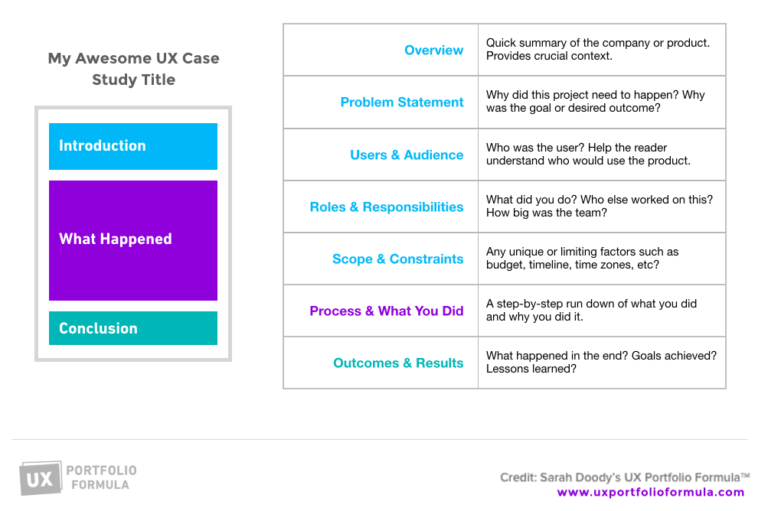 My Awesome UX Case Study Title

Introduction

What Happened

Conclusion

| Overview | Quick summary of the company or product. Provides crucial context. |
|---|---|
| Problem Statement | Why did this project need to happen? Why was the goal or desired outcome? |
| Users & Audience | Who was the user? Help the reader understand who would use the product. |
| Roles & Responsibilities | What did you do? Who else worked on this? How big was the team? |
| Scope & Constraints | Any unique or limiting factors such as budget, timeline, time zones, etc? |
| Process & What You Did | A step-by-step run down of what you did and why you did it. |
| Outcomes & Results | What happened in the end? Goals achieved? Lessons learned? |

UX PORTFOLIO FORMULA

Credit: Sarah Doody's UX Portfolio Formula™
www.uxportfolioformula.com